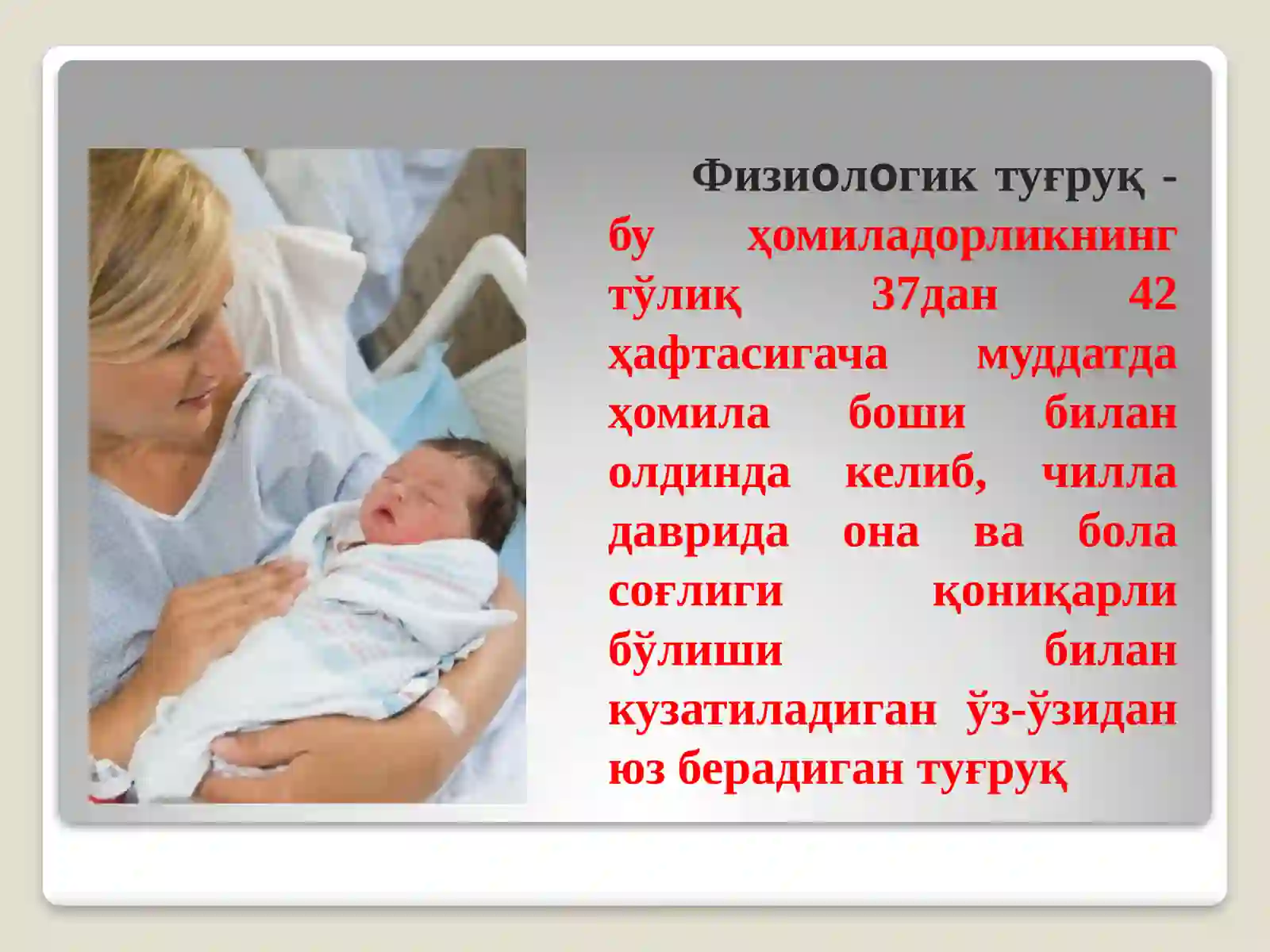 Физиологик туғруқ - бу ҳомиладорликнинг тўлиқ 37дан 42 ҳафтасигача муддатда ҳомила боши билан олдинда келиб, чилла даврида она ва бола соғлиги қониқарли бўлиши билан кузатиладиган ўз-ўзидан юз берадиган туғруқ